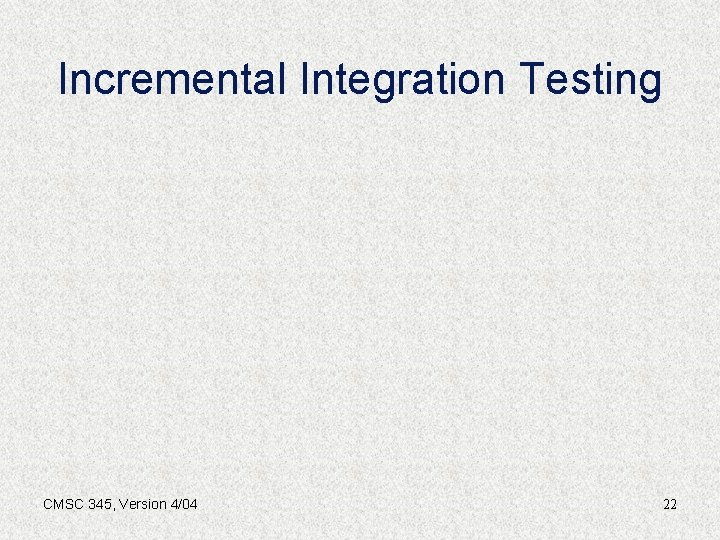 Incremental Integration Testing

CMSC 345, Version 4/04

22